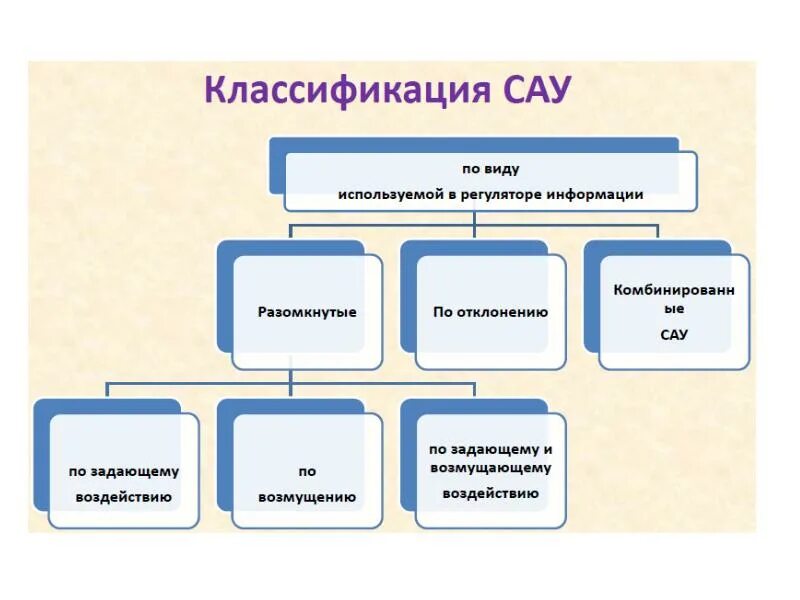 Классификация САУ

по виду
используемой в регуляторе информации

Разомкнутые

По отклонению

Комбинированные
САУ

по задающему воздействию

по возмущению

по задающему и возмущающему воздействию